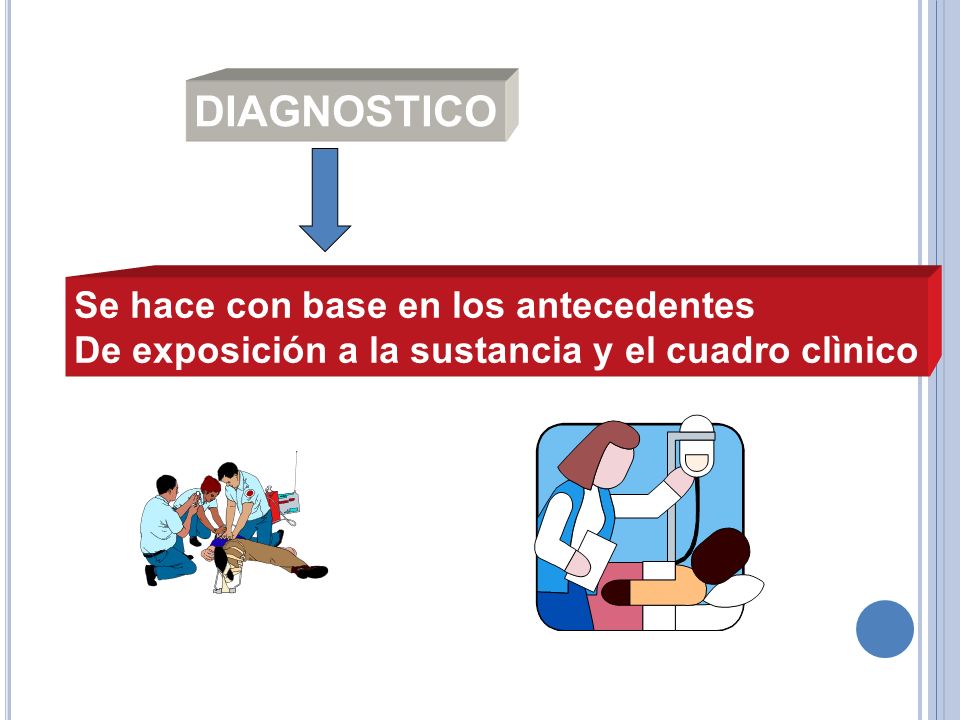 DIAGNOSTICO

Se hace con base en los antecedentes
De exposición a la sustancia y el cuadro clìnico